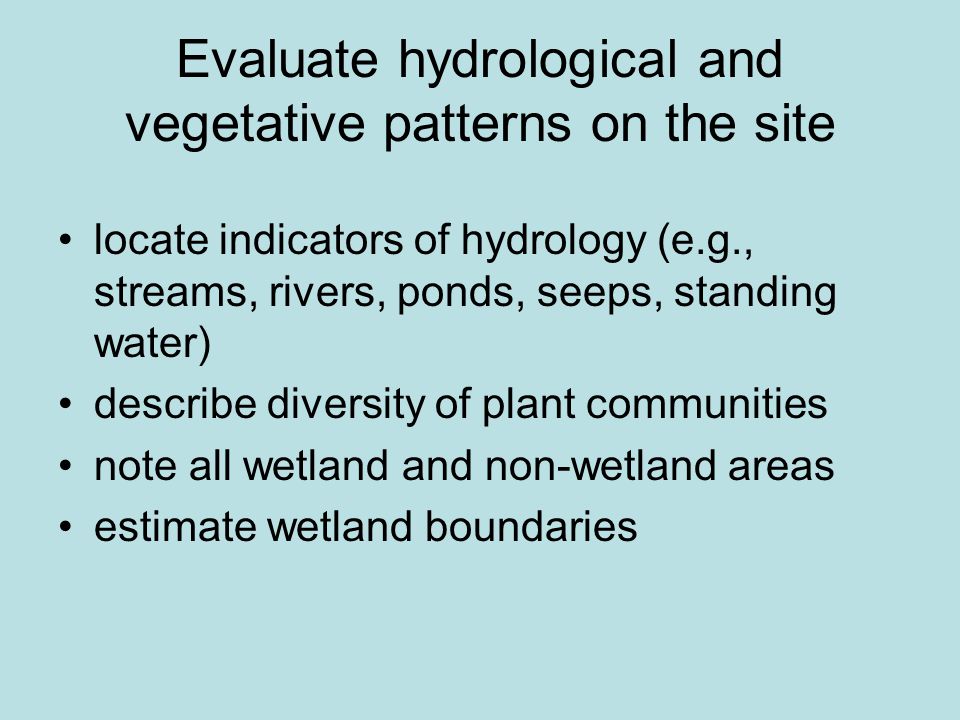 Evaluate hydrological and vegetative patterns on the site

• locate indicators of hydrology (e.g., streams, rivers, ponds, seeps, standing water)
• describe diversity of plant communities
• note all wetland and non-wetland areas
• estimate wetland boundaries